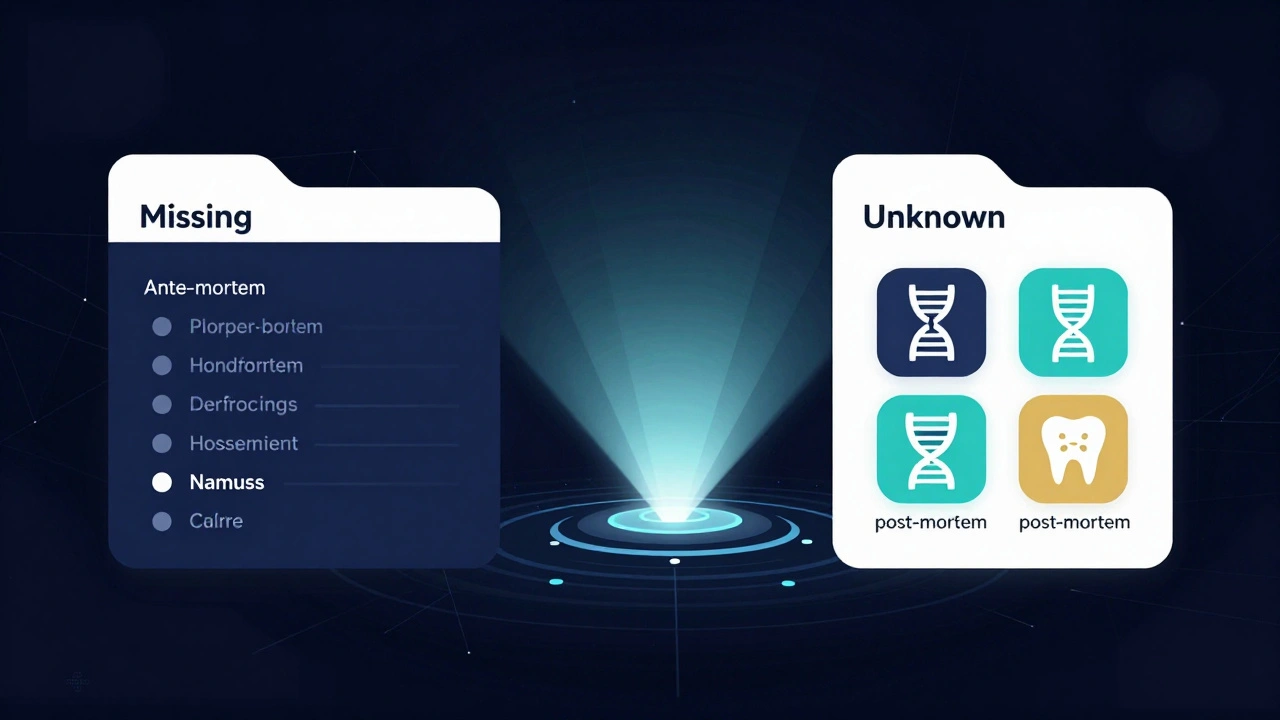 Missing

Ante-mortem

Plorper-bortem

Hondforrtem

Derfrocings

Hossemient

Namuss

Calrre

Unknown

post-mortem

post-mortem